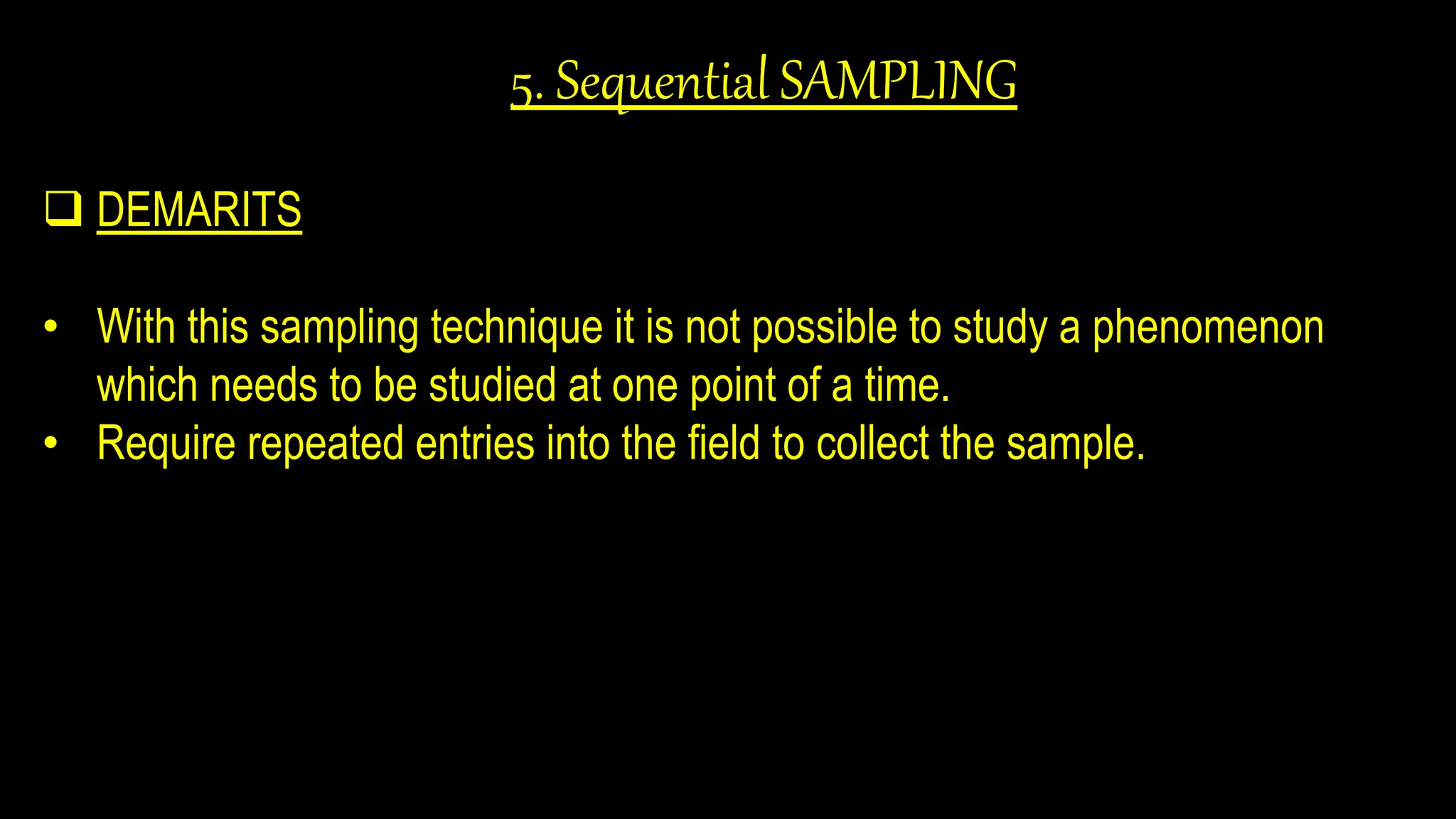 5. Sequential SAMPLING

❑ DEMARITS

• With this sampling technique it is not possible to study a phenomenon which needs to be studied at one point of a time.
• Require repeated entries into the field to collect the sample.